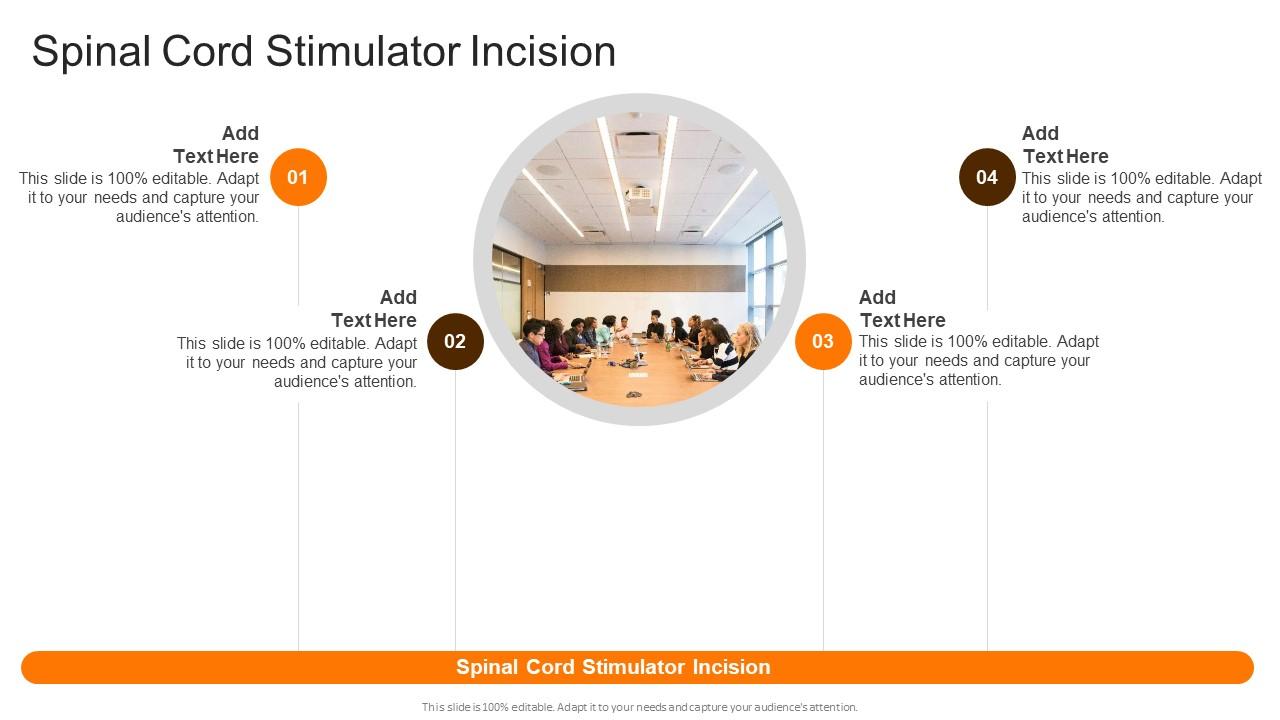 Spinal Cord Stimulator Incision

Add Text Here
This slide is 100% editable. Adapt it to your needs and capture your audience's attention.

01

Add Text Here
This slide is 100% editable. Adapt it to your needs and capture your audience's attention.

02

03

Add Text Here
This slide is 100% editable. Adapt it to your needs and capture your audience's attention.

04

Add Text Here
This slide is 100% editable. Adapt it to your needs and capture your audience's attention.

Spinal Cord Stimulator Incision

This slide is 100% editable. Adapt it to your needs and capture your audience's attention.